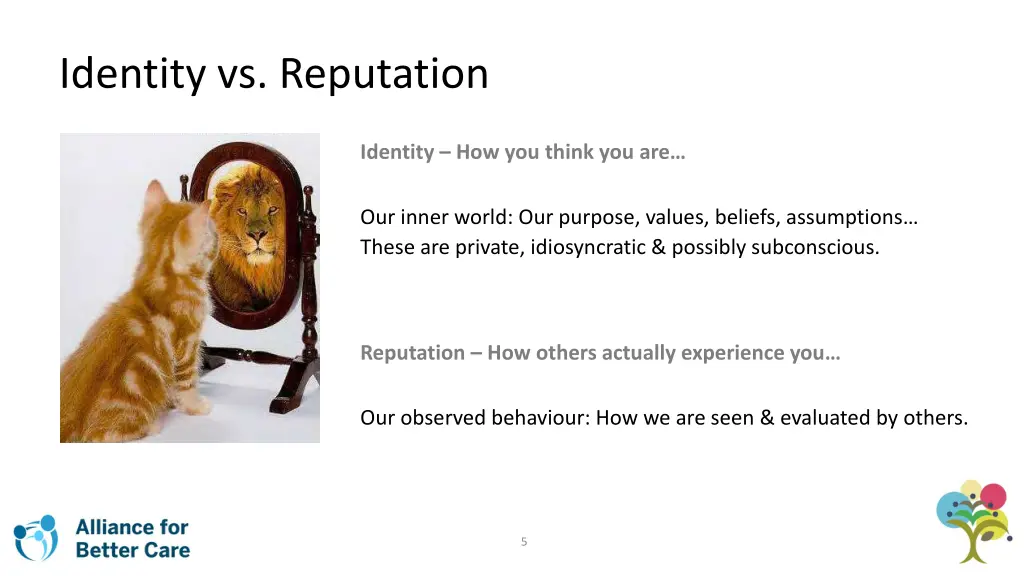 Identity vs. Reputation

Identity – How you think you are…

Our inner world: Our purpose, values, beliefs, assumptions… These are private, idiosyncratic & possibly subconscious.

Reputation – How others actually experience you…

Our observed behaviour: How we are seen & evaluated by others.

Alliance for Better Care

5